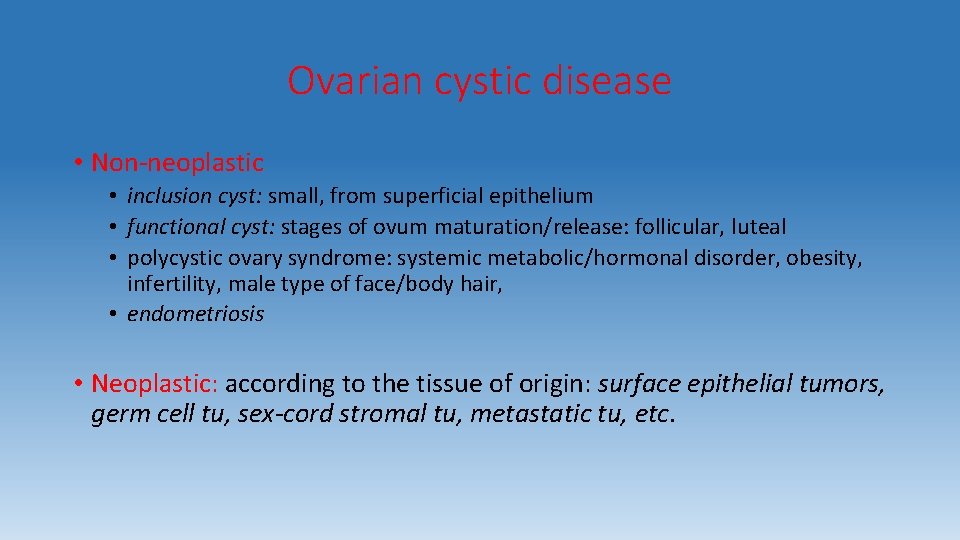 Ovarian cystic disease

• Non-neoplastic
  • inclusion cyst: small, from superficial epithelium
  • functional cyst: stages of ovum maturation/release: follicular, luteal
  • polycystic ovary syndrome: systemic metabolic/hormonal disorder, obesity, infertility, male type of face/body hair,
  • endometriosis

• Neoplastic: according to the tissue of origin: surface epithelial tumors, germ cell tu, sex-cord stromal tu, metastatic tu, etc.